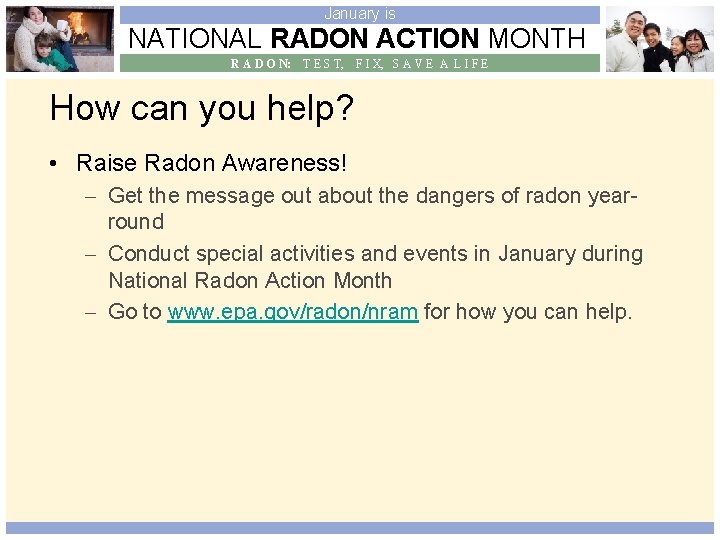 January is
NATIONAL RADON ACTION MONTH
RADON: TEST, FIX, SAVE A LIFE

How can you help?

• Raise Radon Awareness!
– Get the message out about the dangers of radon year-round
– Conduct special activities and events in January during National Radon Action Month
– Go to www.epa.gov/radon/nram for how you can help.